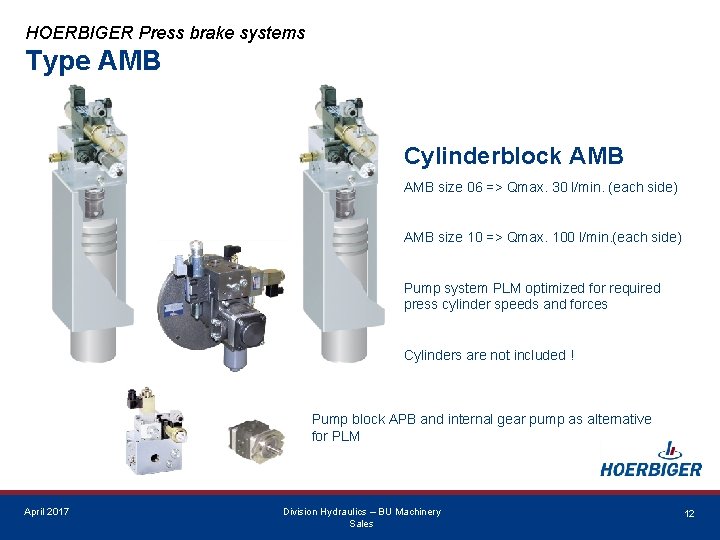 HOERBIGER Press brake systems
Type AMB

Cylinderblock AMB

AMB size 06 => Qmax. 30 l/min. (each side)

AMB size 10 => Qmax. 100 l/min.(each side)

Pump system PLM optimized for required press cylinder speeds and forces

Cylinders are not included !

Pump block APB and internal gear pump as alternative for PLM

HOERBIGER

April 2017

Division Hydraulics – BU Machinery Sales

12